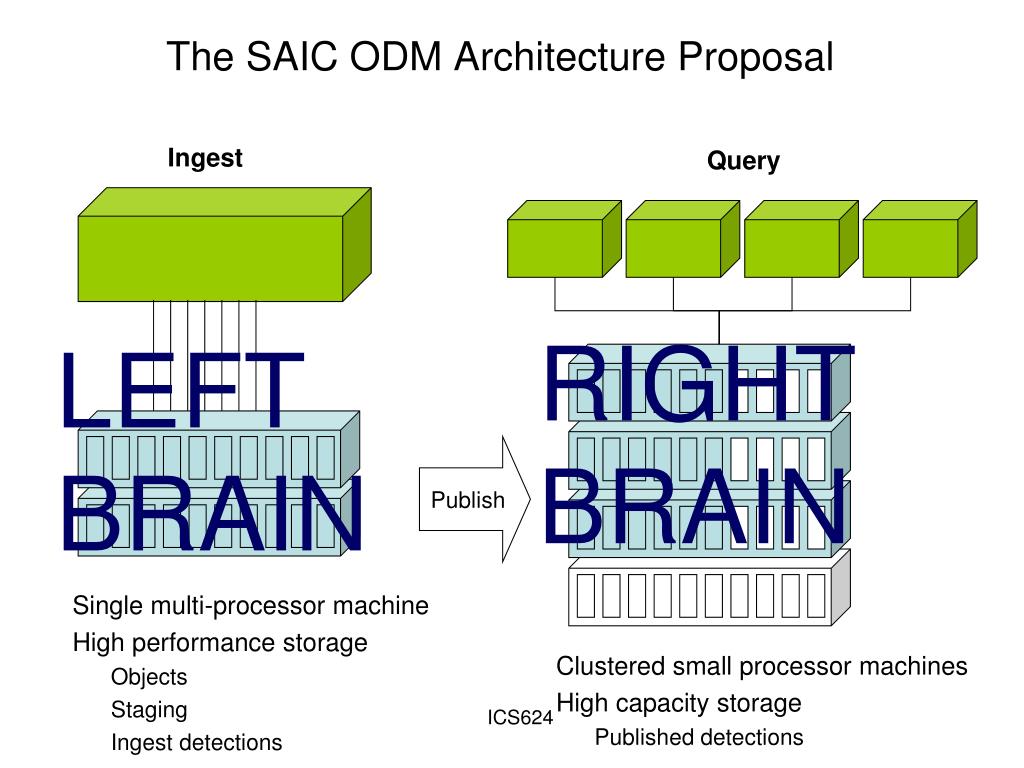 The SAIC ODM Architecture Proposal

Ingest

Query

LEFT BRAIN

Publish

RIGHT BRAIN

Single multi-processor machine
High performance storage
Objects
Staging
Ingest detections

Clustered small processor machines
High capacity storage
Published detections

ICS624